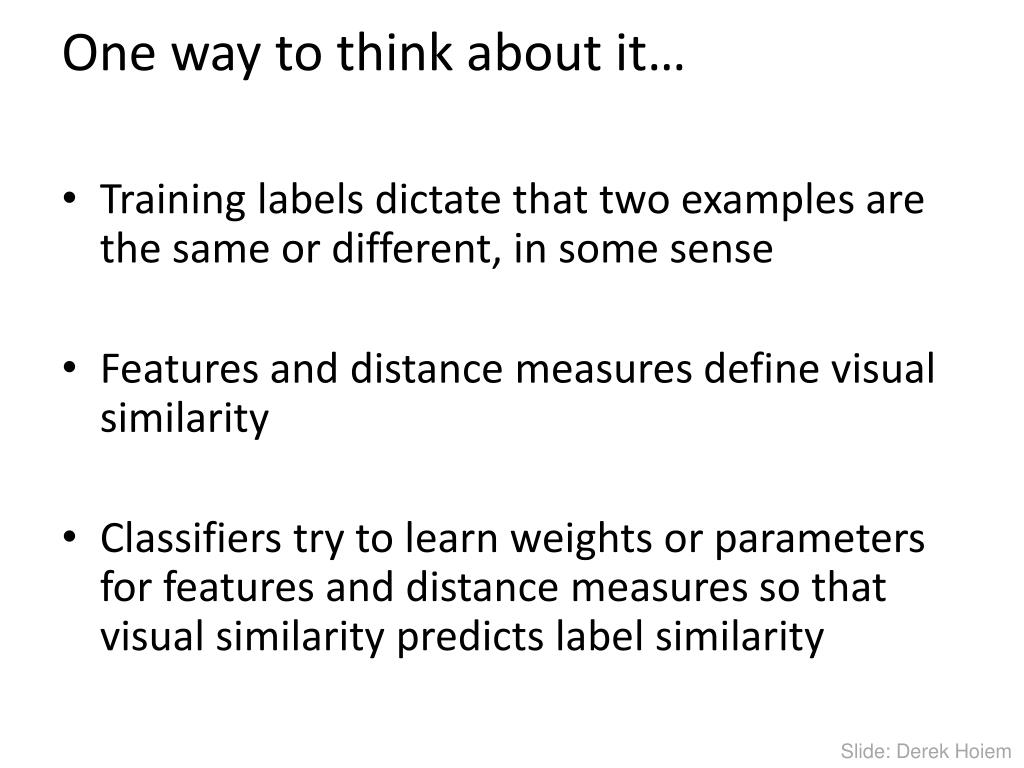 One way to think about it…

• Training labels dictate that two examples are the same or different, in some sense

• Features and distance measures define visual similarity

• Classifiers try to learn weights or parameters for features and distance measures so that visual similarity predicts label similarity

Slide: Derek Hoiem